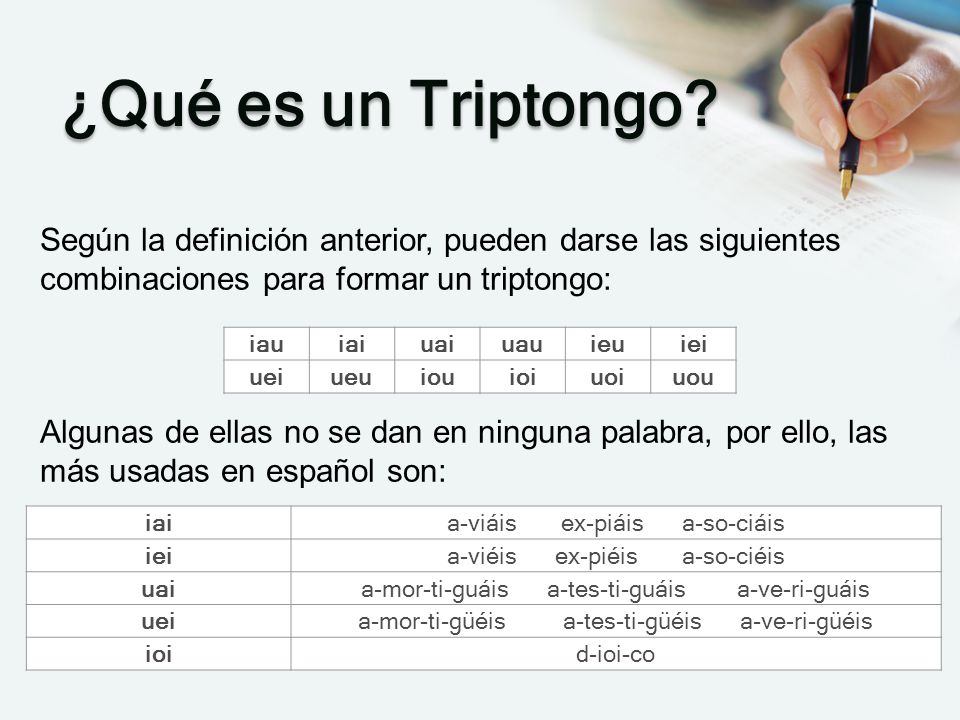 ¿Qué es un Triptongo?

Según la definición anterior, pueden darse las siguientes combinaciones para formar un triptongo:

| iau | iai | uai | uau | ieu | iei |
|---|---|---|---|---|---|
| uei | ueu | iou | ioi | uoi | uou |

Algunas de ellas no se dan en ninguna palabra, por ello, las más usadas en español son:

| iai | a-viáis ex-piáis a-so-ciáis |
|---|---|
| iei | a-viéis ex-piéis a-so-ciéis |
| uai | a-mor-ti-guáis a-tes-ti-guáis a-ve-ri-guáis |
| uei | a-mor-ti-güéis a-tes-ti-güéis a-ve-ri-güéis |
| ioi | d-ioi-co |